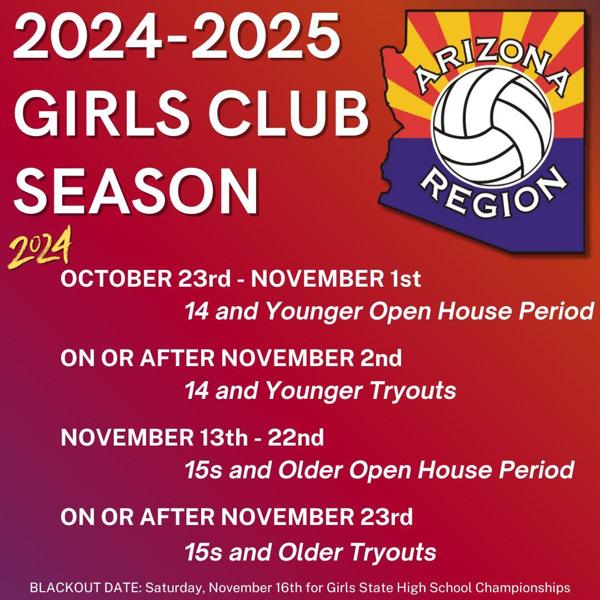 2024-2025 GIRLS CLUB SEASON

ARIZONA REGION

2024

OCTOBER 23rd - NOVEMBER 1st
14 and Younger Open House Period

ON OR AFTER NOVEMBER 2nd
14 and Younger Tryouts

NOVEMBER 13th - 22nd
15s and Older Open House Period

ON OR AFTER NOVEMBER 23rd
15s and Older Tryouts

BLACKOUT DATE: Saturday, November 16th for Girls State High School Championships